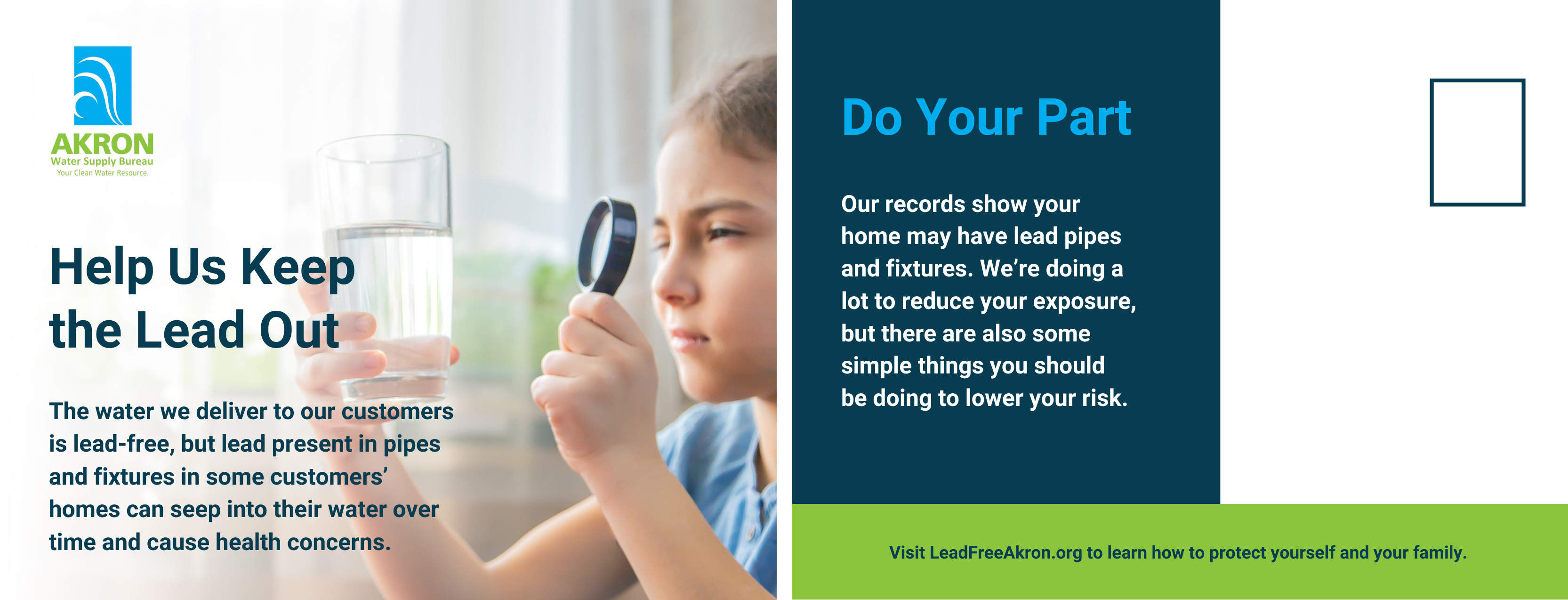 AKRON
Water Supply Bureau
Your Clean Water Resource.

Help Us Keep the Lead Out

The water we deliver to our customers is lead-free, but lead present in pipes and fixtures in some customers' homes can seep into their water over time and cause health concerns.

Do Your Part

Our records show your home may have lead pipes and fixtures. We're doing a lot to reduce your exposure, but there are also some simple things you should be doing to lower your risk.

Visit LeadFreeAkron.org to learn how to protect yourself and your family.